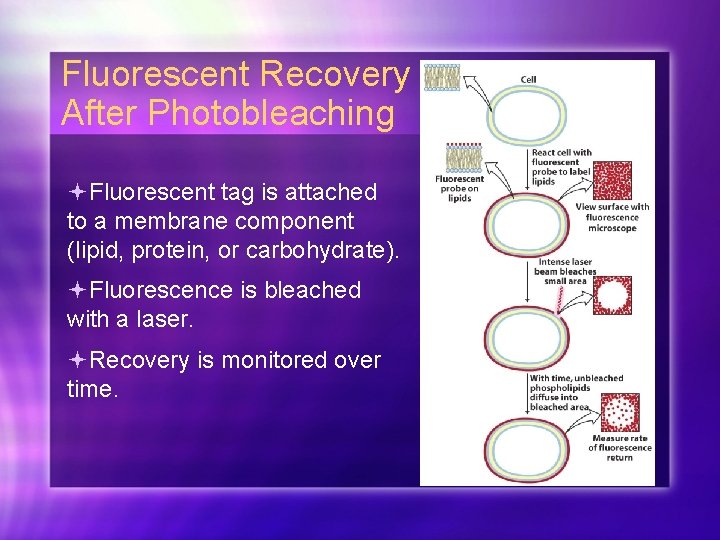 Fluorescent Recovery After Photobleaching

Fluorescent tag is attached to a membrane component (lipid, protein, or carbohydrate).

Fluorescence is bleached with a laser.

Recovery is monitored over time.

Cell

React cell with fluorescent probe to label lipids

Fluorescent probe on lipids

View surface with fluorescence microscope

Intense laser beam bleaches small area

With time, unbleached phospholipids diffuse into bleached area

Measure rate of fluorescence return